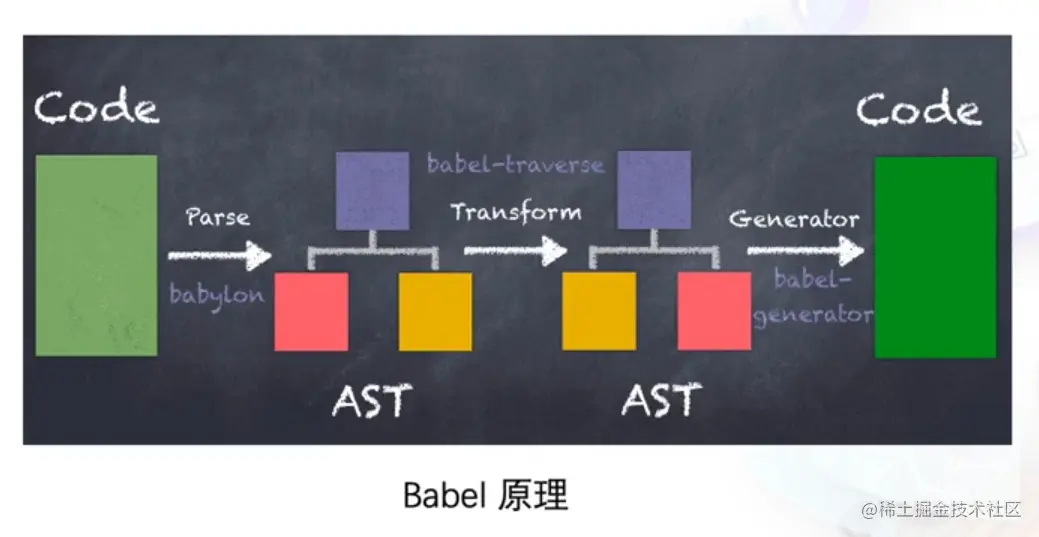 Code

Parse

babylon

babel-traverse

AST

Transform

AST

Generator

babel-generator

Code

Babel 原理

@稀土掘金技术社区